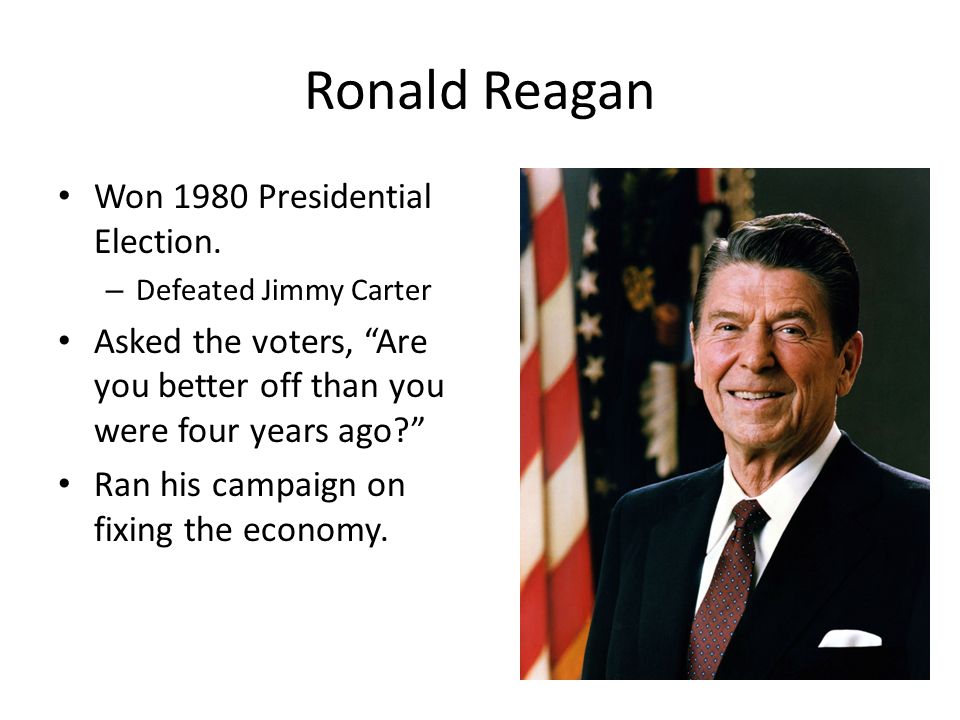 Ronald Reagan

• Won 1980 Presidential Election.
  – Defeated Jimmy Carter
• Asked the voters, “Are you better off than you were four years ago?”
• Ran his campaign on fixing the economy.